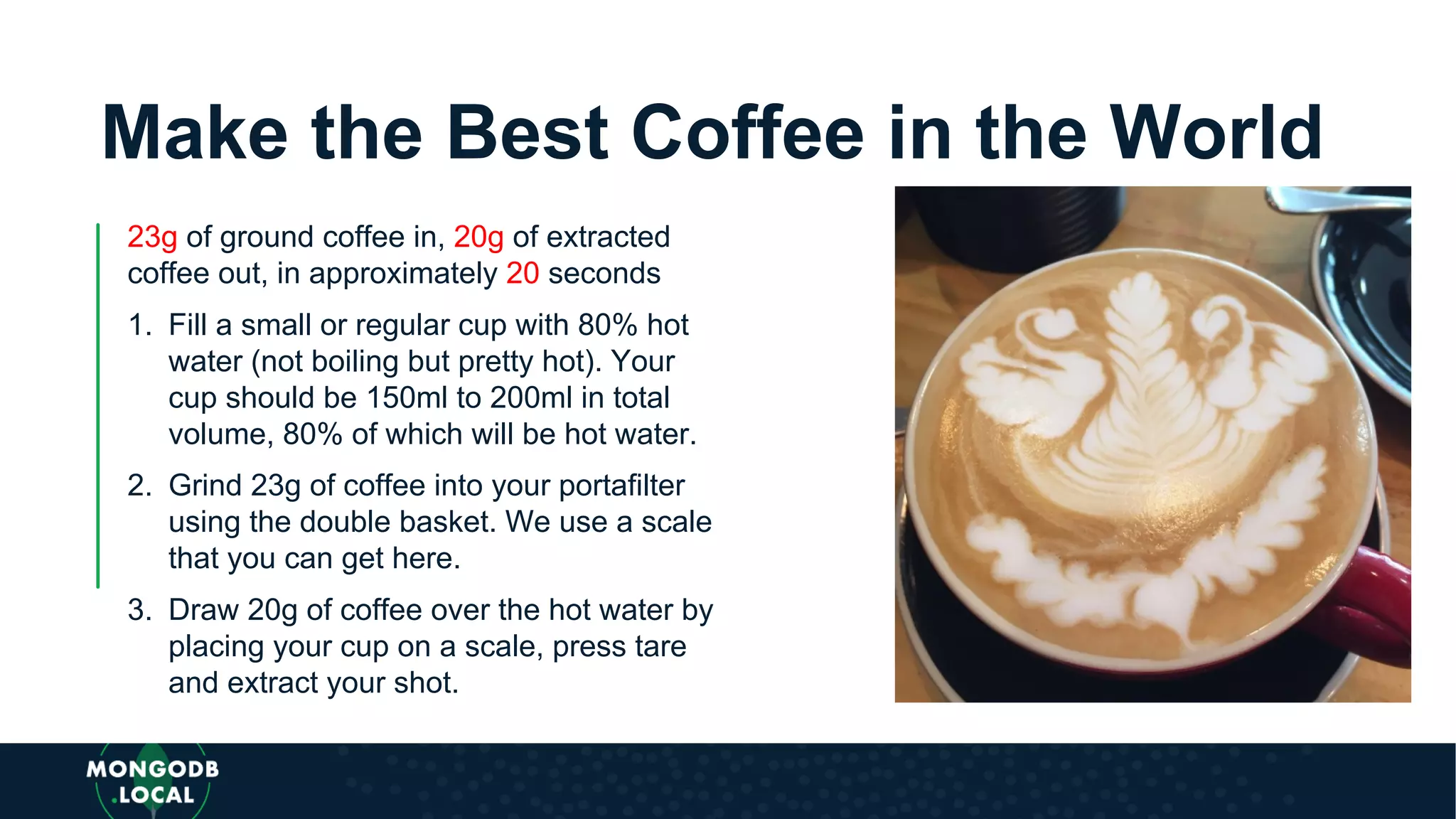 Make the Best Coffee in the World

23g of ground coffee in, 20g of extracted coffee out, in approximately 20 seconds

1. Fill a small or regular cup with 80% hot water (not boiling but pretty hot). Your cup should be 150ml to 200ml in total volume, 80% of which will be hot water.

2. Grind 23g of coffee into your portafilter using the double basket. We use a scale that you can get here.

3. Draw 20g of coffee over the hot water by placing your cup on a scale, press tare and extract your shot.

MONGODB .LOCAL